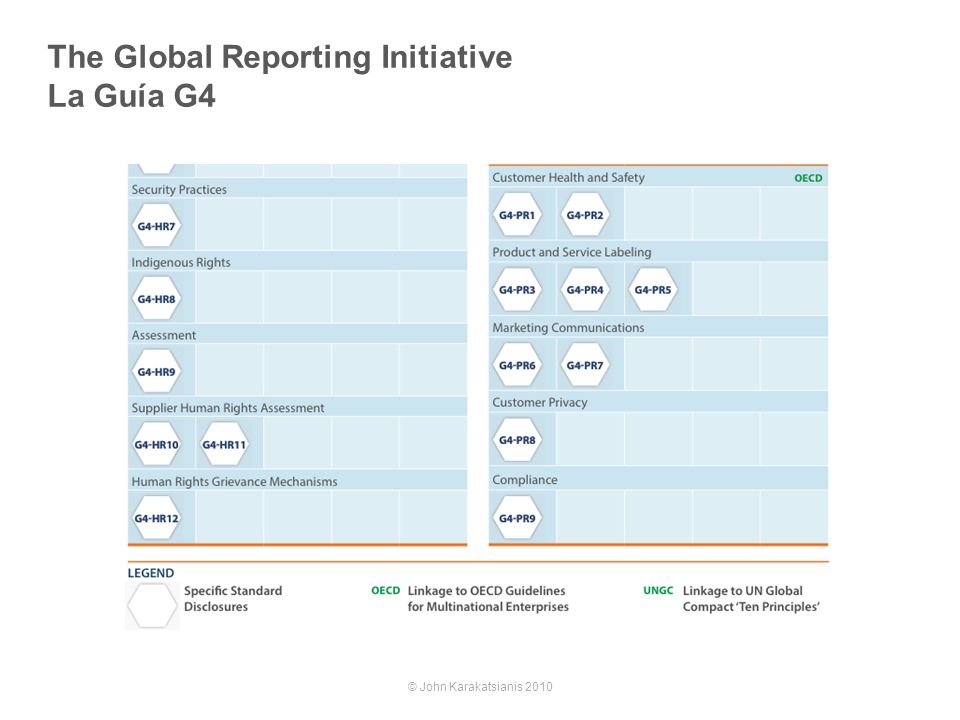 The Global Reporting Initiative
La Guía G4

Security Practices

G4-HR7

Indigenous Rights

G4-HR8

Assessment

G4-HR9

Supplier Human Rights Assessment

G4-HR10 G4-HR11

Human Rights Grievance Mechanisms

G4-HR12

Customer Health and Safety OECD

G4-PR1 G4-PR2

Product and Service Labeling

G4-PR3 G4-PR4 G4-PR5

Marketing Communications

G4-PR6 G4-PR7

Customer Privacy

G4-PR8

Compliance

G4-PR9

LEGEND

Specific Standard Disclosures

OECD Linkage to OECD Guidelines for Multinational Enterprises

UNGC Linkage to UN Global Compact 'Ten Principles'

© John Karakatsianis 2010